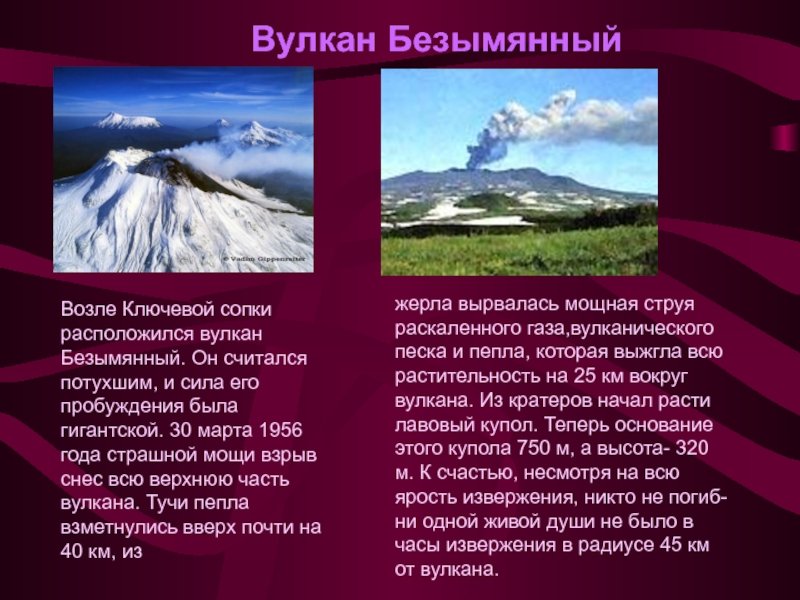 Вулкан Безымянный

© Vadim Gippenreiter

Возле Ключевой сопки расположился вулкан Безымянный. Он считался потухшим, и сила его пробуждения была гигантской. 30 марта 1956 года страшной мощи взрыв снес всю верхнюю часть вулкана. Тучи пепла взметнулись вверх почти на 40 км, из

жерла вырвалась мощная струя раскаленного газа,вулканического песка и пепла, которая выжгла всю растительность на 25 км вокруг вулкана. Из кратеров начал расти лавовый купол. Теперь основание этого купола 750 м, а высота- 320 м. К счастью, несмотря на всю ярость извержения, никто не погиб- ни одной живой души не было в часы извержения в радиусе 45 км от вулкана.